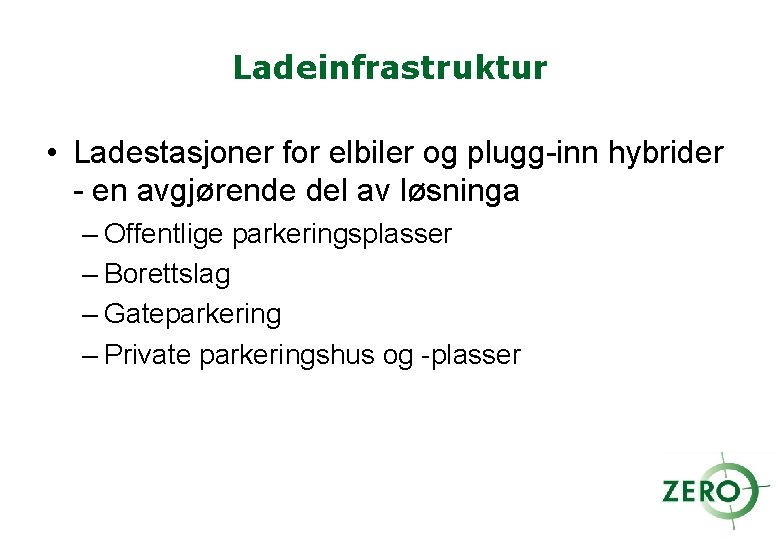 Ladeinfrastruktur

• Ladestasjoner for elbiler og plugg-inn hybrider - en avgjørende del av løsninga

– Offentlige parkeringsplasser

– Borettslag

– Gateparkering

– Private parkeringshus og -plasser

ZERO